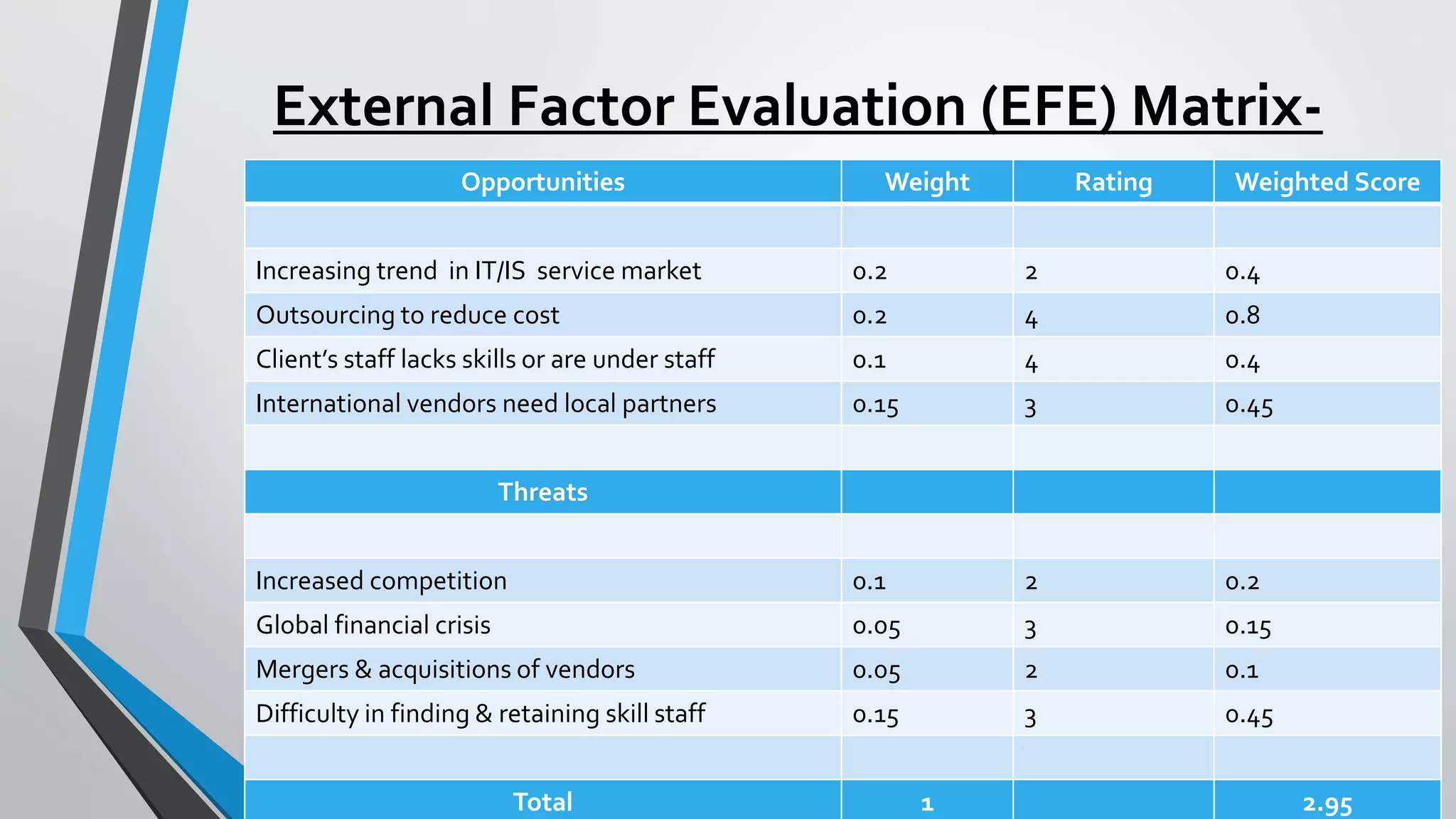 External Factor Evaluation (EFE) Matrix-

| Opportunities | Weight | Rating | Weighted Score |
|---|---|---|---|
| | | | |
| Increasing trend in IT/IS service market | 0.2 | 2 | 0.4 |
| Outsourcing to reduce cost | 0.2 | 4 | 0.8 |
| Client's staff lacks skills or are under staff | 0.1 | 4 | 0.4 |
| International vendors need local partners | 0.15 | 3 | 0.45 |
| | | | |
| Threats | | | |
| | | | |
| Increased competition | 0.1 | 2 | 0.2 |
| Global financial crisis | 0.05 | 3 | 0.15 |
| Mergers & acquisitions of vendors | 0.05 | 2 | 0.1 |
| Difficulty in finding & retaining skill staff | 0.15 | 3 | 0.45 |
| | | | |
| Total | 1 | | 2.95 |